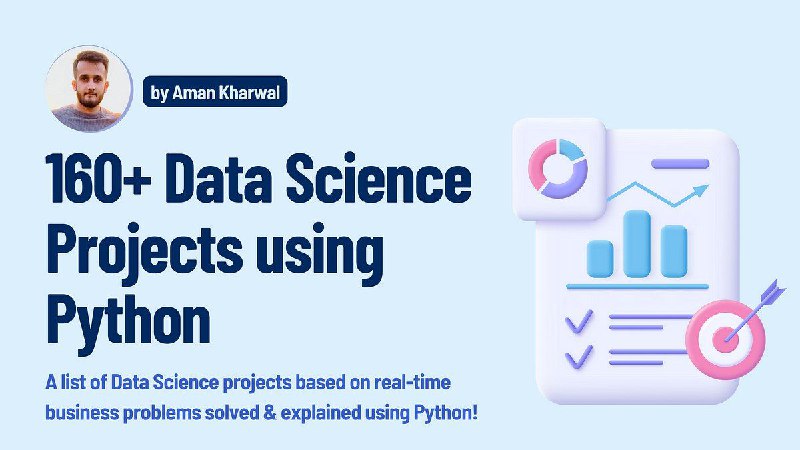 by Aman Kharwal

160+ Data Science Projects using Python

A list of Data Science projects based on real-time business problems solved & explained using Python!